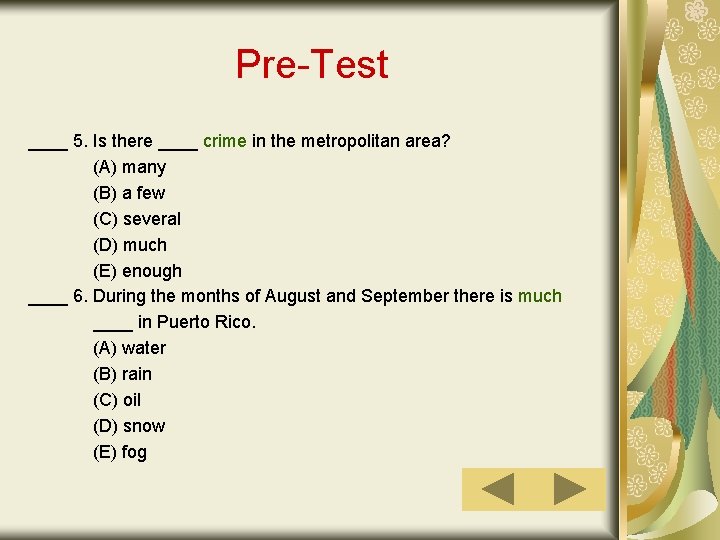 Pre-Test

____ 5. Is there ____ crime in the metropolitan area?
(A) many
(B) a few
(C) several
(D) much
(E) enough

____ 6. During the months of August and September there is much ____ in Puerto Rico.
(A) water
(B) rain
(C) oil
(D) snow
(E) fog